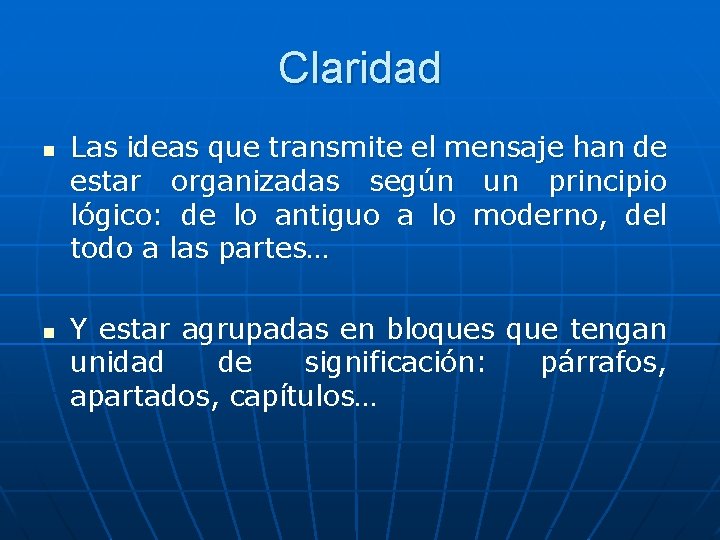 Claridad

▪ Las ideas que transmite el mensaje han de estar organizadas según un principio lógico: de lo antiguo a lo moderno, del todo a las partes…

▪ Y estar agrupadas en bloques que tengan unidad de significación: párrafos, apartados, capítulos…